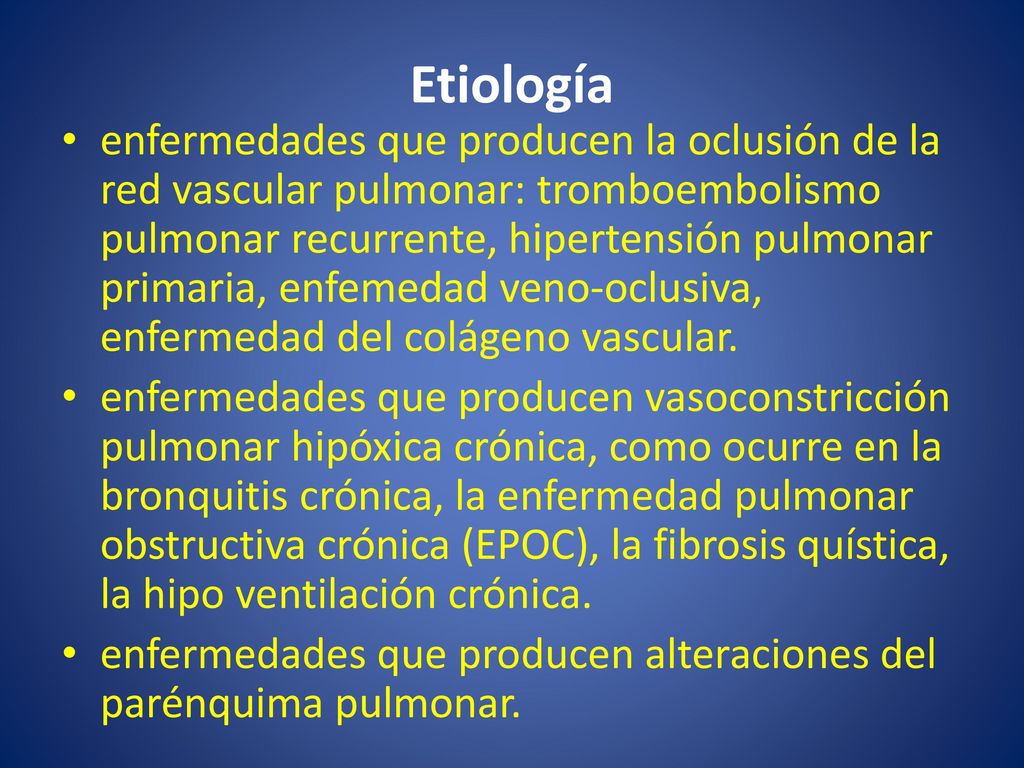 Etiología

• enfermedades que producen la oclusión de la red vascular pulmonar: tromboembolismo pulmonar recurrente, hipertensión pulmonar primaria, enfemedad veno-oclusiva, enfermedad del colágeno vascular.

• enfermedades que producen vasoconstricción pulmonar hipóxica crónica, como ocurre en la bronquitis crónica, la enfermedad pulmonar obstructiva crónica (EPOC), la fibrosis quística, la hipo ventilación crónica.

• enfermedades que producen alteraciones del parénquima pulmonar.